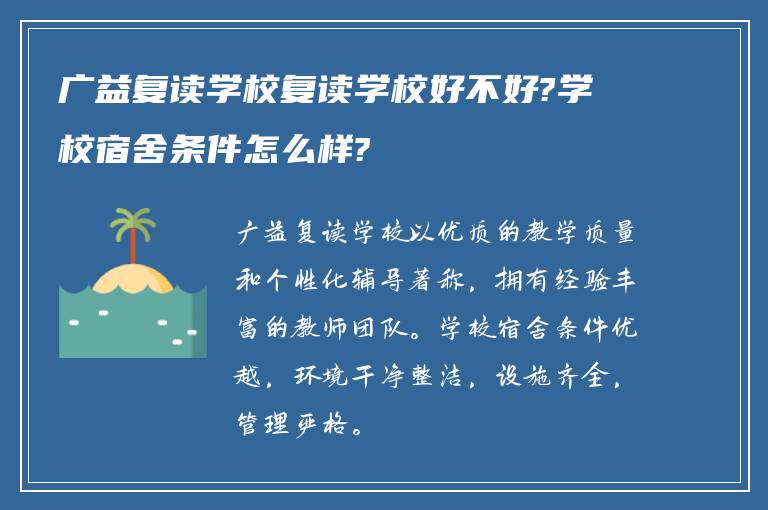 广益复读学校复读学校好不好?学校宿舍条件怎么样?

广益复读学校以优质的教学质量和个性化辅导著称，拥有经验丰富的教师团队。学校宿舍条件优越，环境干净整洁，设施齐全，管理严格。